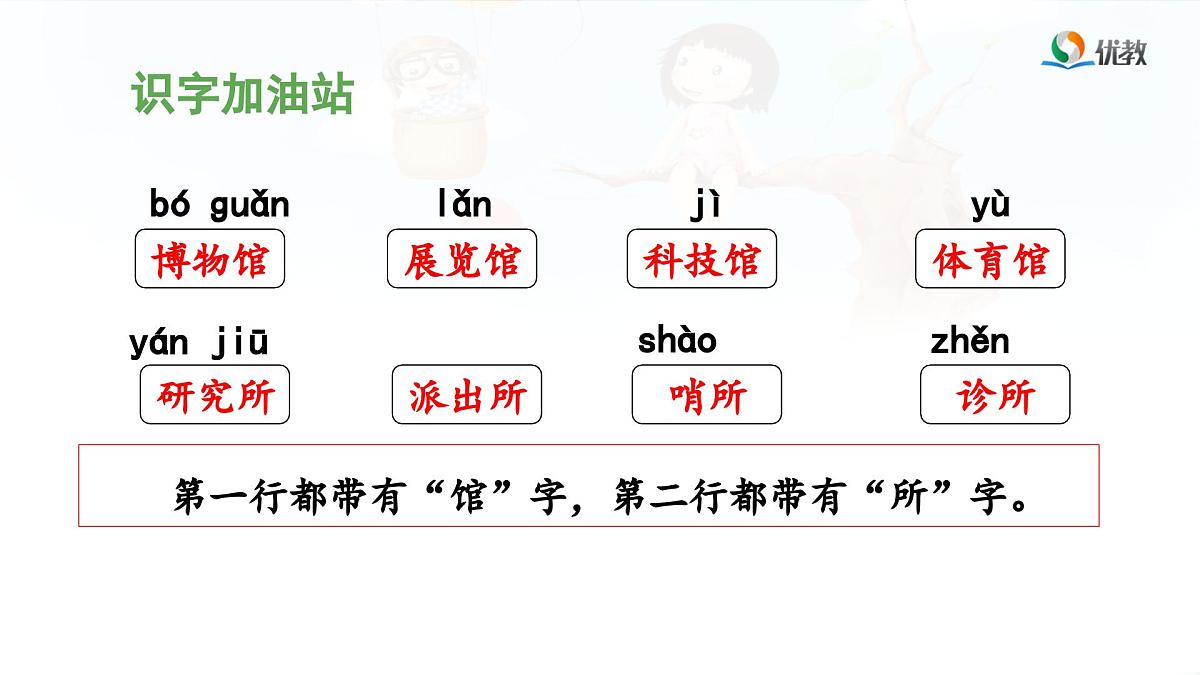 优教

识字加油站

bó guǎn
博物馆

lǎn
展览馆

jì
科技馆

yù
体育馆

yán jiū
研究所

派出所

shào
哨所

zhěn
诊所

第一行都带有“馆”字，第二行都带有“所”字。